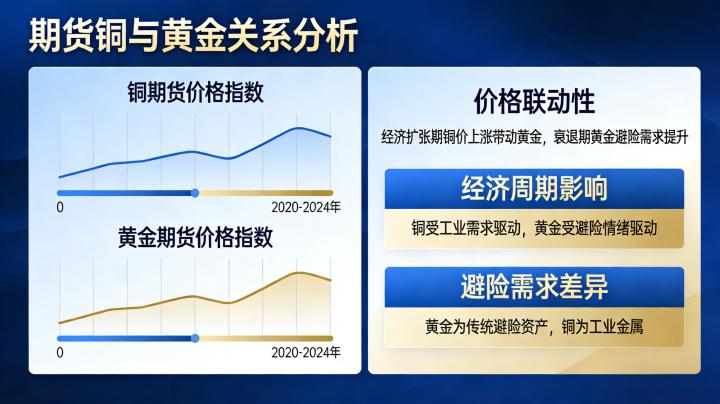 期货铜与黄金关系分析

铜期货价格指数

0

2020-2024年

黄金期货价格指数

0

2020-2024年

价格联动性

经济扩张期铜价上涨带动黄金，衰退期黄金避险需求提升

经济周期影响

铜受工业需求驱动，黄金受避险情绪驱动

避险需求差异

黄金为传统避险资产，铜为工业金属